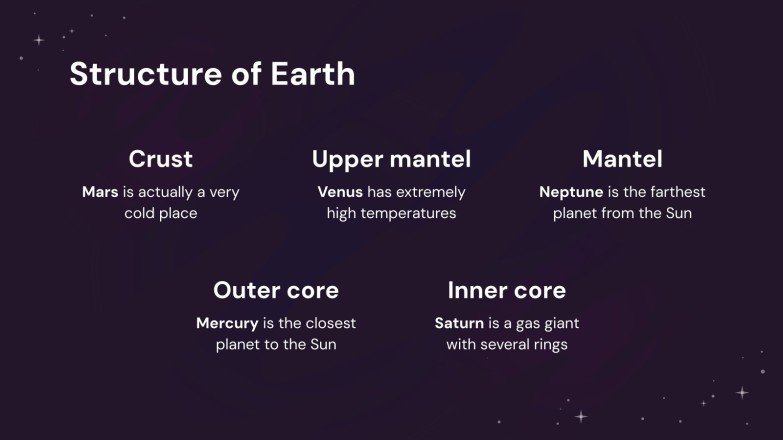 Structure of Earth

Crust

Mars is actually a very cold place

Upper mantel

Venus has extremely high temperatures

Mantel

Neptune is the farthest planet from the Sun

Outer core

Mercury is the closest planet to the Sun

Inner core

Saturn is a gas giant with several rings